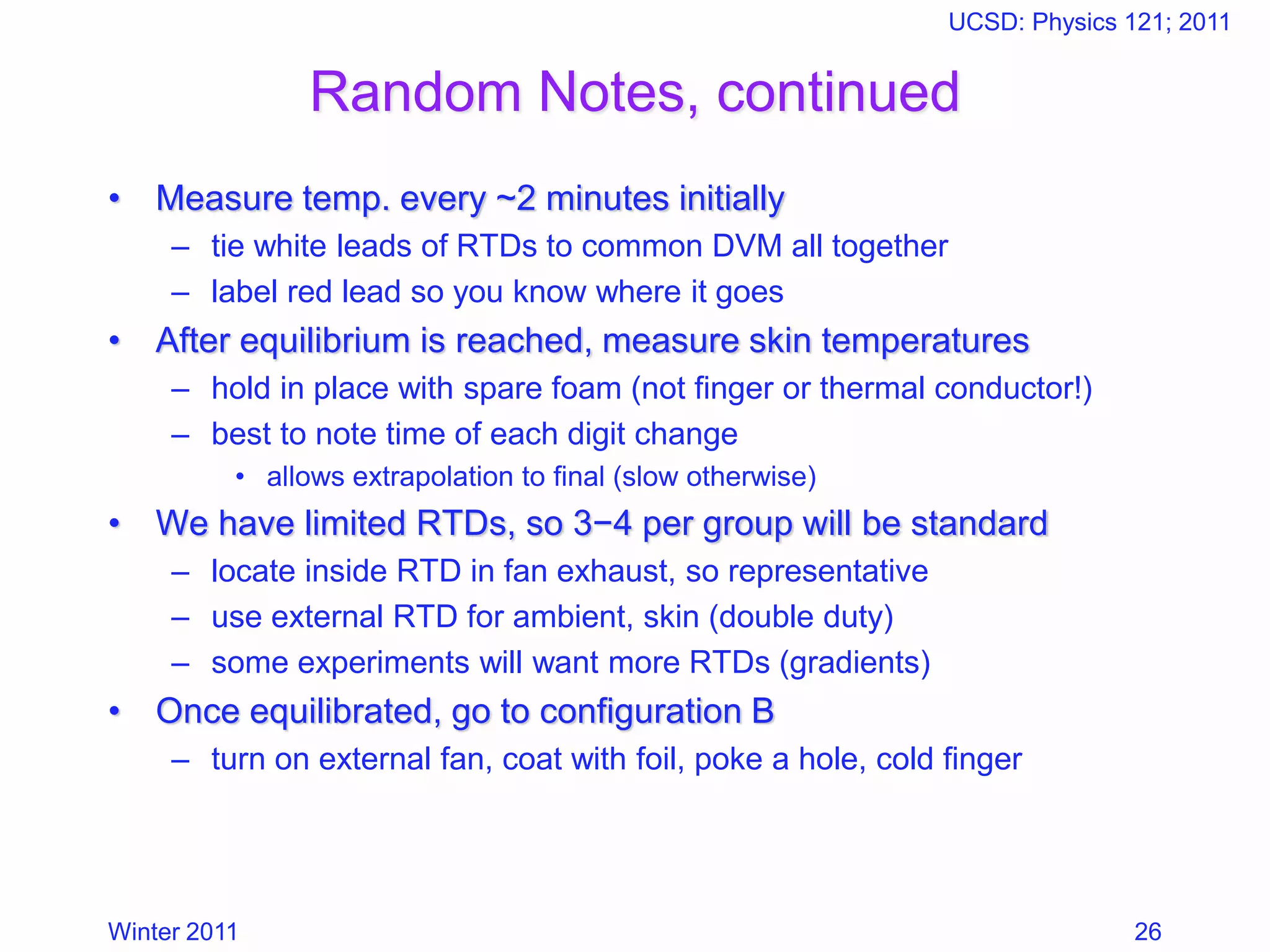 UCSD: Physics 121; 2011

Random Notes, continued

• Measure temp. every ~2 minutes initially
– tie white leads of RTDs to common DVM all together
– label red lead so you know where it goes
• After equilibrium is reached, measure skin temperatures
– hold in place with spare foam (not finger or thermal conductor!)
– best to note time of each digit change
• allows extrapolation to final (slow otherwise)
• We have limited RTDs, so 3−4 per group will be standard
– locate inside RTD in fan exhaust, so representative
– use external RTD for ambient, skin (double duty)
– some experiments will want more RTDs (gradients)
• Once equilibrated, go to configuration B
– turn on external fan, coat with foil, poke a hole, cold finger

Winter 2011

26